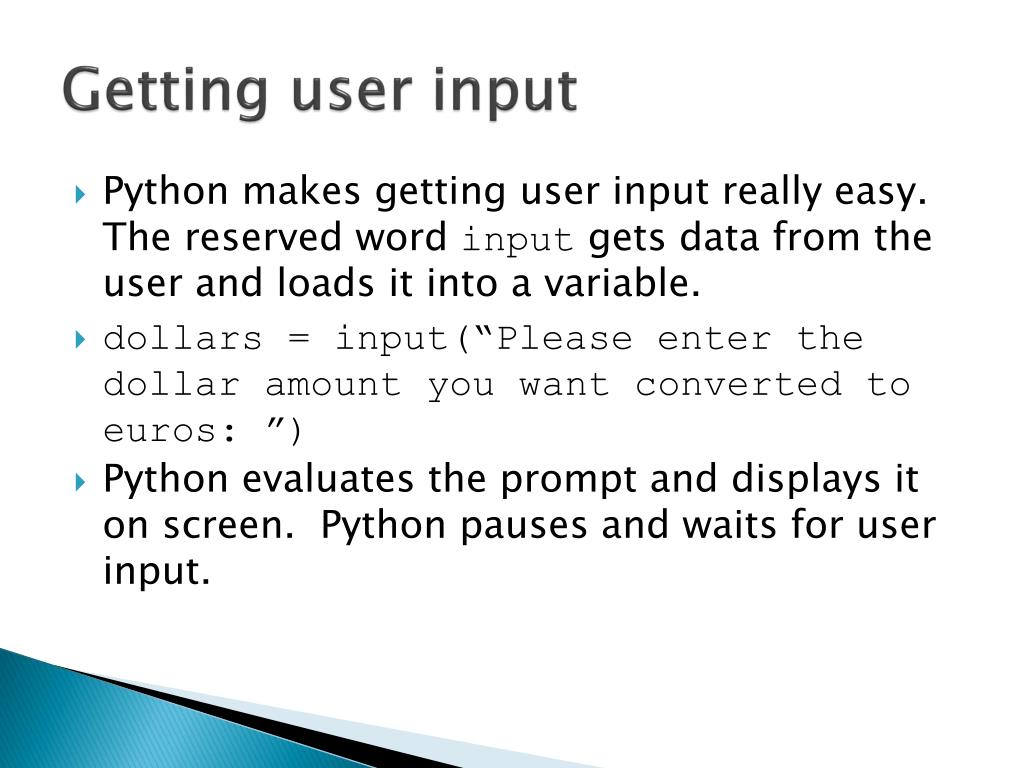 Getting user input

Python makes getting user input really easy. The reserved word input gets data from the user and loads it into a variable.

dollars = input(“Please enter the dollar amount you want converted to euros: ”)

Python evaluates the prompt and displays it on screen. Python pauses and waits for user input.